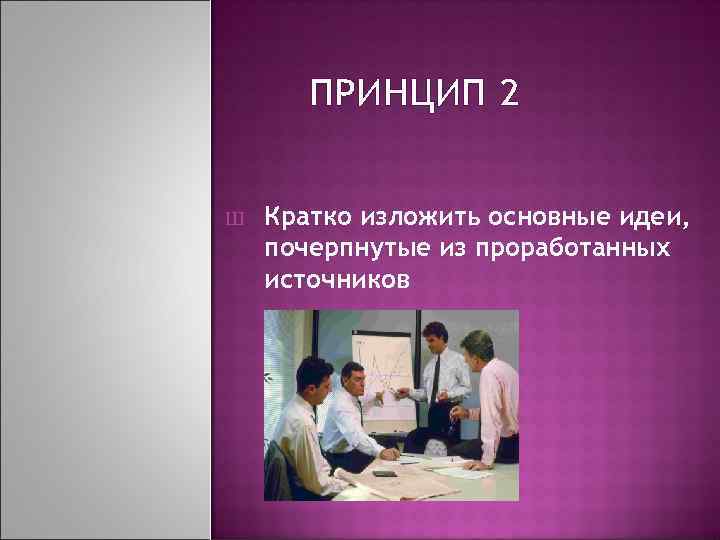 ПРИНЦИП 2

Ш Кратко изложить основные идеи, почерпнутые из проработанных источников